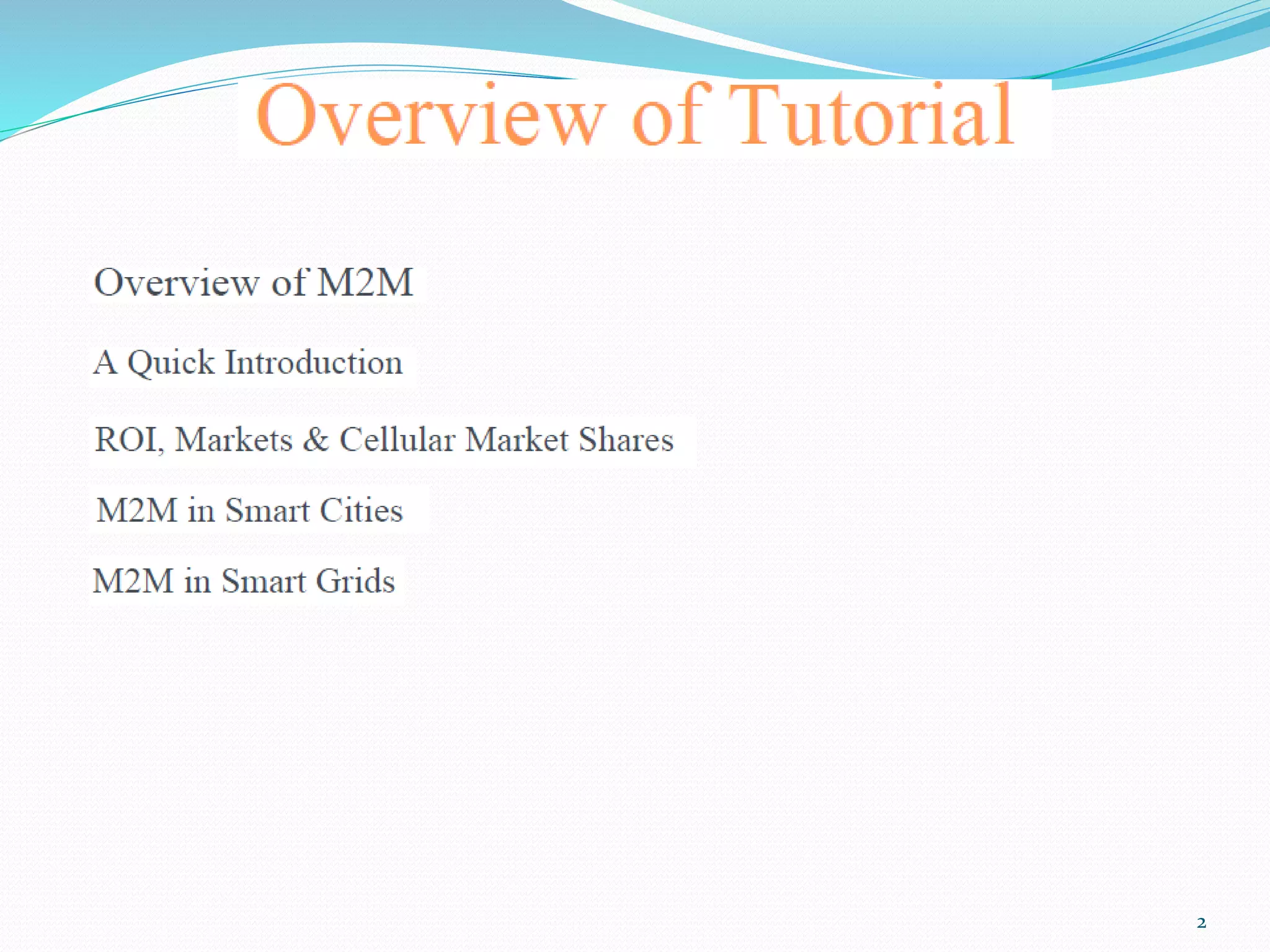 Overview of Tutorial

Overview of M2M

A Quick Introduction

ROI, Markets & Cellular Market Shares

M2M in Smart Cities

M2M in Smart Grids

2